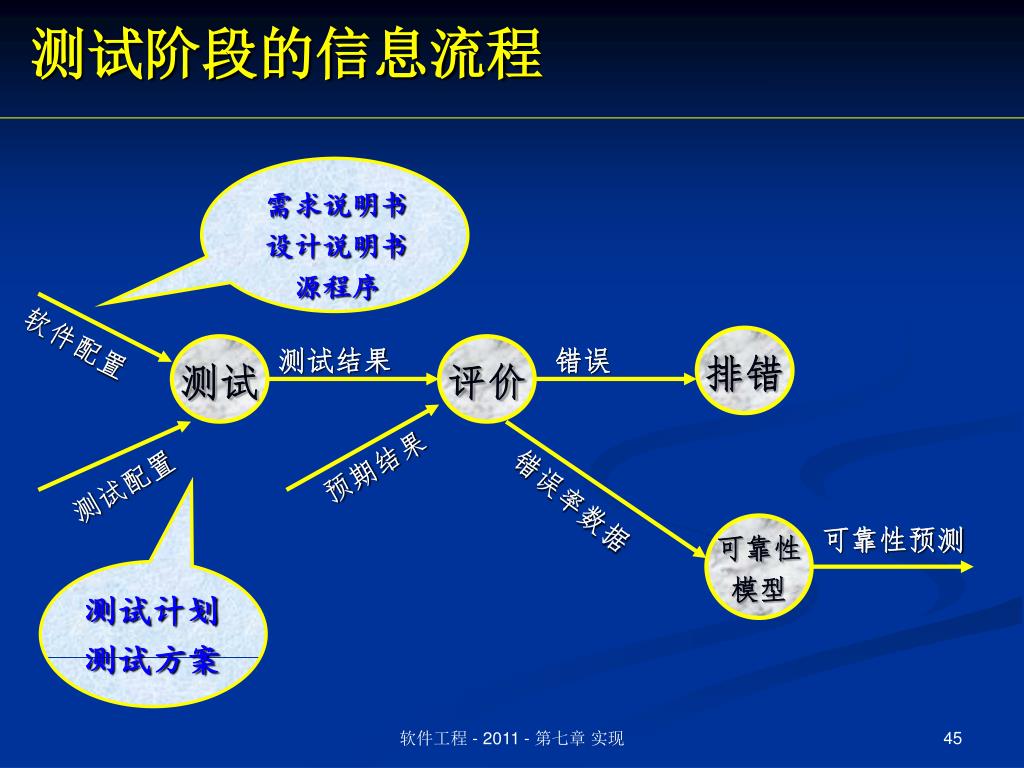 测试阶段的信息流程

需求说明书
设计说明书
源程序

软件配置

测试

测试结果

评价

错误

排错

测试配置

预期结果

错误率数据

可靠性模型

可靠性预测

测试计划
测试方案

软件工程 - 2011 - 第七章 实现

45